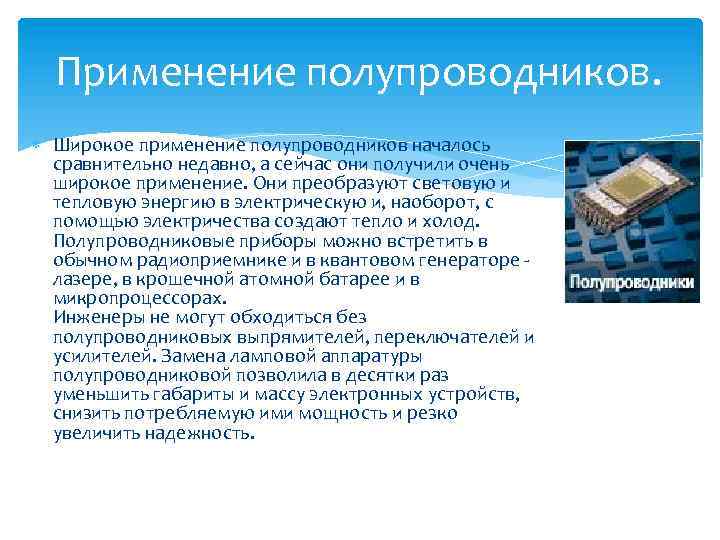 Применение полупроводников.

Широкое применение полупроводников началось сравнительно недавно, а сейчас они получили очень широкое применение. Они преобразуют световую и тепловую энергию в электрическую и, наоборот, с помощью электричества создают тепло и холод. Полупроводниковые приборы можно встретить в обычном радиоприемнике и в квантовом генераторе - лазере, в крошечной атомной батарее и в микропроцессорах.
Инженеры не могут обходиться без полупроводниковых выпрямителей, переключателей и усилителей. Замена ламповой аппаратуры полупроводниковой позволила в десятки раз уменьшить габариты и массу электронных устройств, снизить потребляемую ими мощность и резко увеличить надежность.

Полупроводники